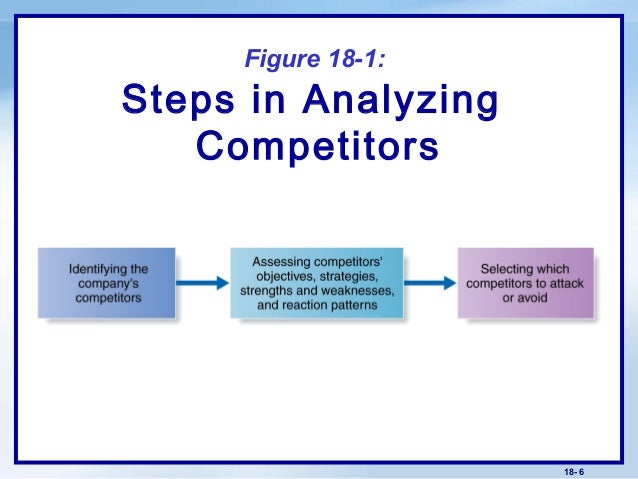 Figure 18-1:
Steps in Analyzing Competitors

Identifying the company's competitors

Assessing competitors' objectives, strategies, strengths and weaknesses, and reaction patterns

Selecting which competitors to attack or avoid

18- 6